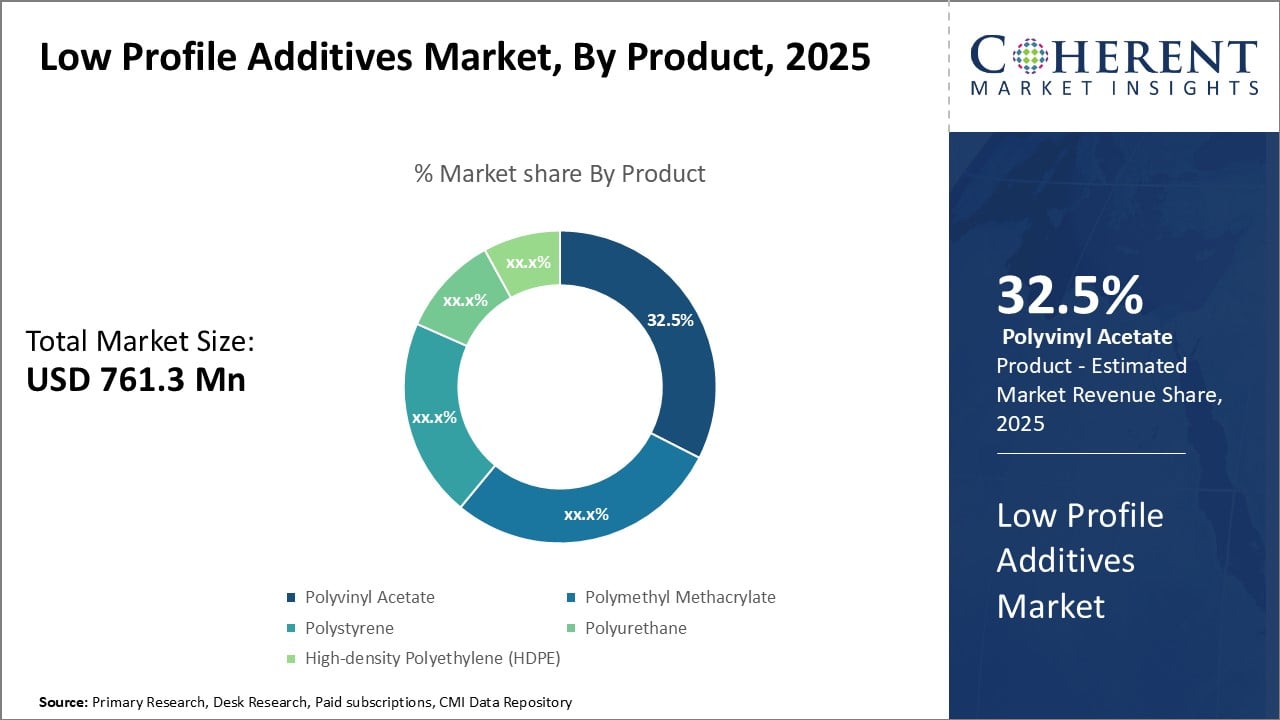 Low Profile Additives Market, By Product, 2025

COHERENT
MARKET INSIGHTS

% Market share By Product

Total Market Size:
USD 761.3 Mn

32.5%
xx.x%
xx.x%
xx.x%
xx.x%

Polyvinyl Acetate
Polymethyl Methacrylate
Polystyrene
Polyurethane
High-density Polyethylene (HDPE)

32.5%
Polyvinyl Acetate
Product - Estimated Market Revenue Share, 2025

Low Profile Additives Market

Source: Primary Research, Desk Research, Paid subscriptions, CMI Data Repository